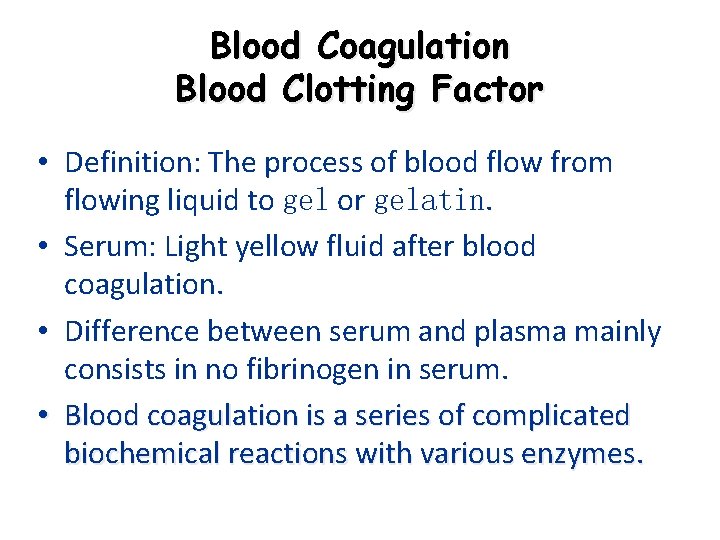 Blood Coagulation
Blood Clotting Factor

• Definition: The process of blood flow from flowing liquid to gel or gelatin.

• Serum: Light yellow fluid after blood coagulation.

• Difference between serum and plasma mainly consists in no fibrinogen in serum.

• Blood coagulation is a series of complicated biochemical reactions with various enzymes.